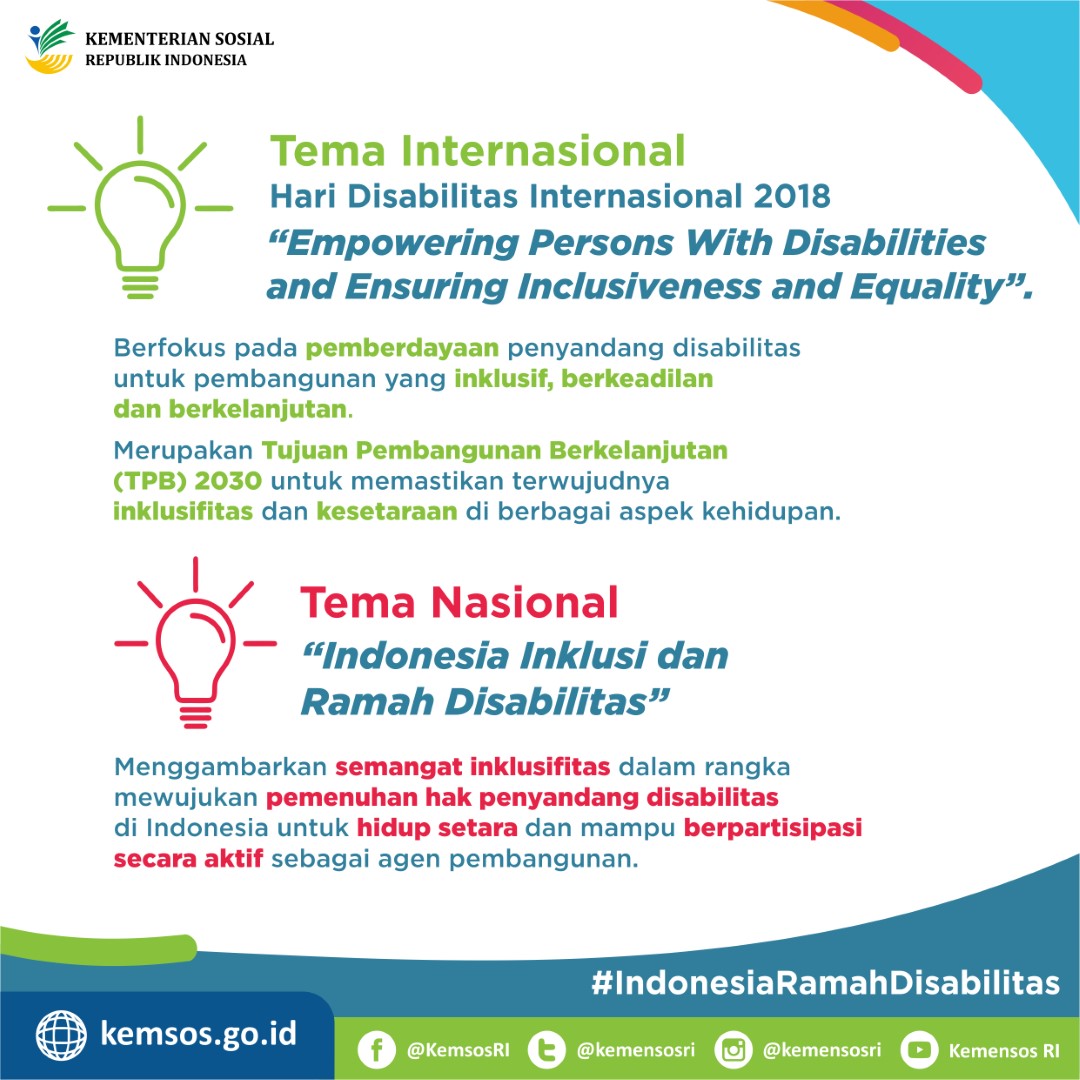 KEMENTERIAN SOSIAL
REPUBLIK INDONESIA

Tema Internasional
Hari Disabilitas Internasional 2018
"Empowering Persons With Disabilities and Ensuring Inclusiveness and Equality".

Berfokus pada pemberdayaan penyandang disabilitas untuk pembangunan yang inklusif, berkeadilan dan berkelanjutan.

Merupakan Tujuan Pembangunan Berkelanjutan (TPB) 2030 untuk memastikan terwujudnya inklusifitas dan kesetaraan di berbagai aspek kehidupan.

Tema Nasional
"Indonesia Inklusi dan Ramah Disabilitas"

Menggambarkan semangat inklusifitas dalam rangka mewujukan pemenuhan hak penyandang disabilitas di Indonesia untuk hidup setara dan mampu berpartisipasi secara aktif sebagai agen pembangunan.

#IndonesiaRamahDisabilitas

kemsos.go.id

@KemsosRI @kemensosri @kemensosri Kemensos RI